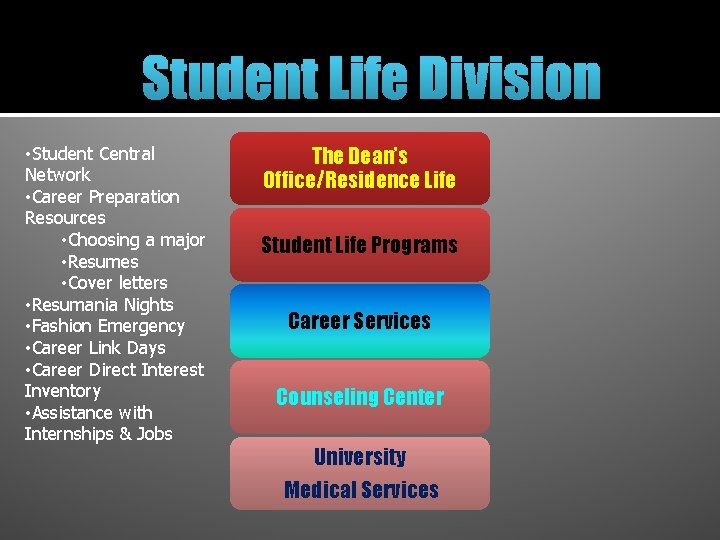 Student Life Division

•Student Central Network
•Career Preparation Resources
•Choosing a major
•Resumes
•Cover letters
•Resumania Nights
•Fashion Emergency
•Career Link Days
•Career Direct Interest Inventory
•Assistance with Internships & Jobs

The Dean's Office/Residence Life

Student Life Programs

Career Services

Counseling Center

University Medical Services